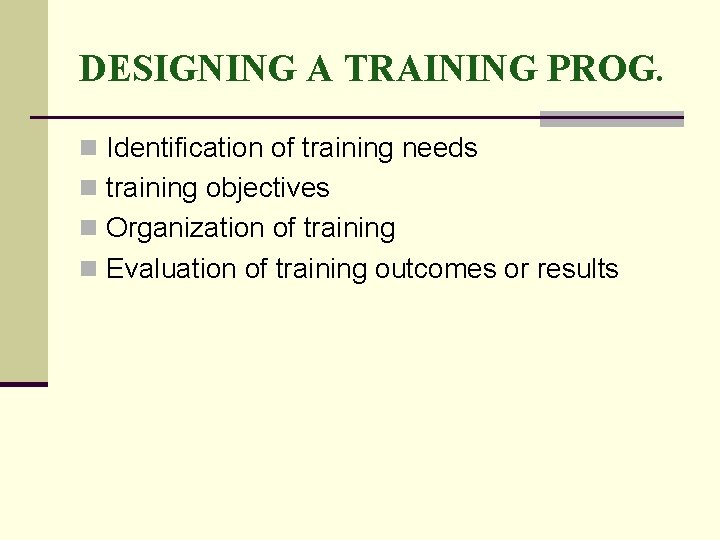 DESIGNING A TRAINING PROG.

- Identification of training needs
- training objectives
- Organization of training
- Evaluation of training outcomes or results